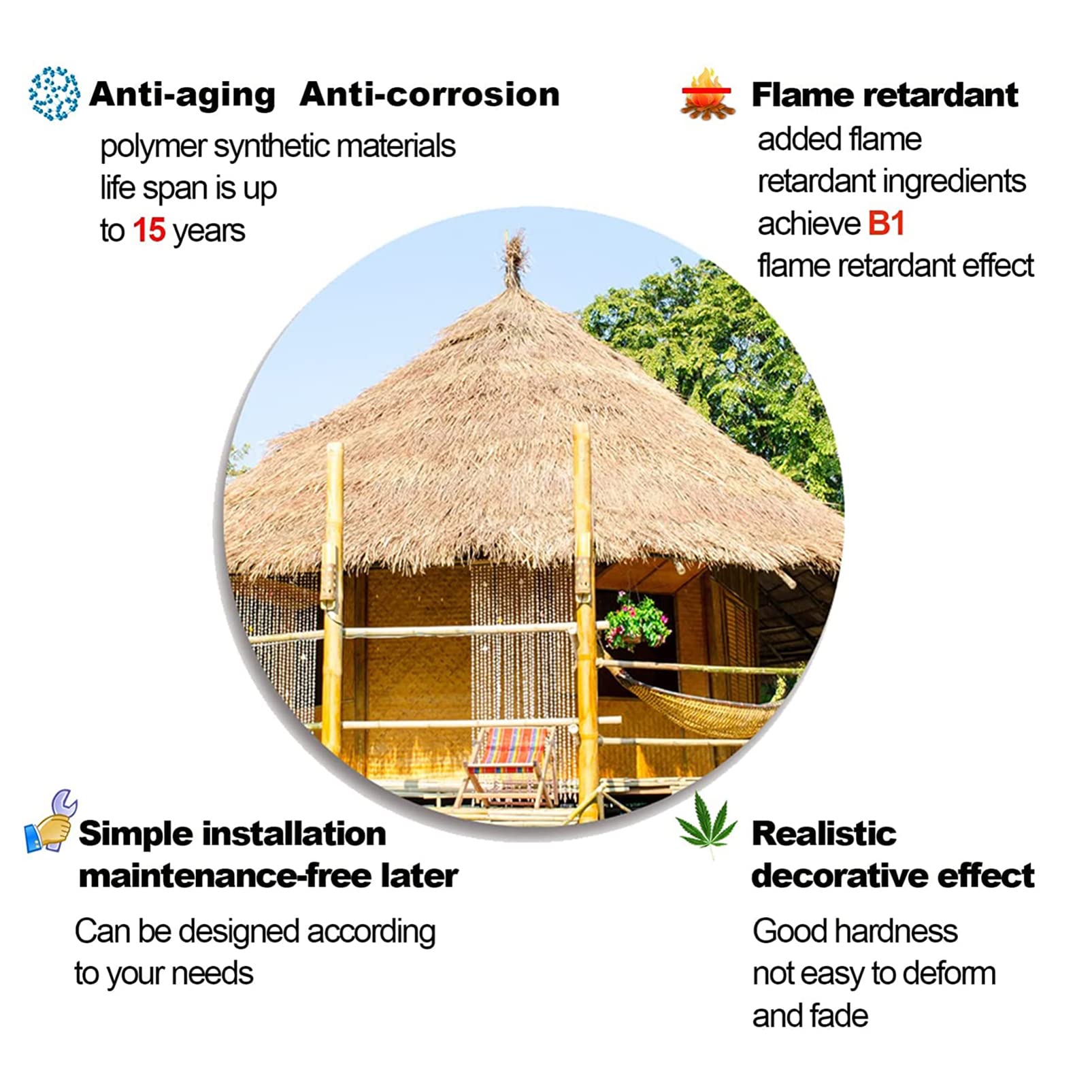 Anti-aging Anti-corrosion
polymer synthetic materials life span is up to 15 years

Flame retardant
added flame retardant ingredients achieve B1 flame retardant effect

Simple installation maintenance-free later
Can be designed according to your needs

Realistic decorative effect
Good hardness not easy to defom and fade